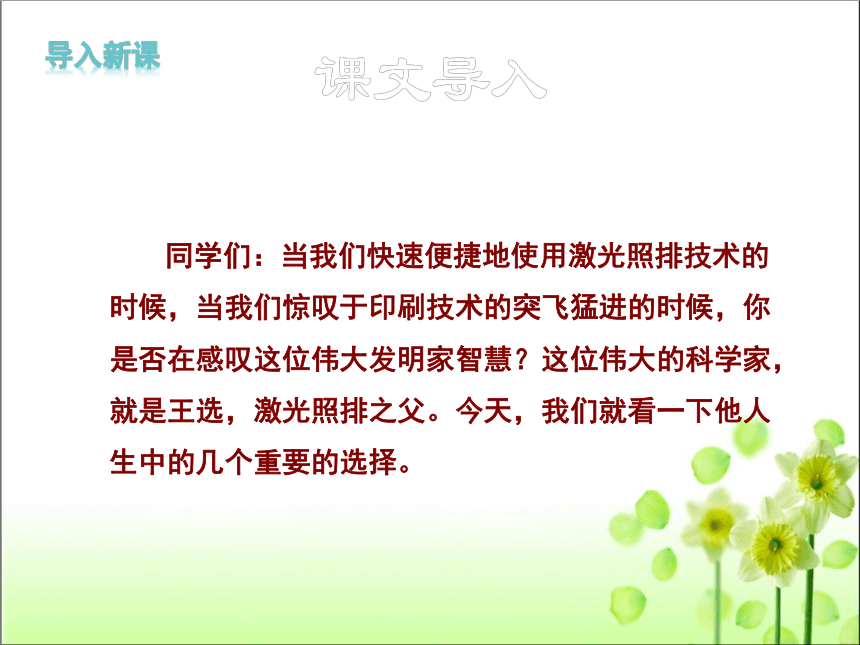 导入新课

课文导入

同学们：当我们快速便捷地使用激光照排技术的时候，当我们惊叹于印刷技术的突飞猛进的时候，你是否在感叹这位伟大发明家智慧？这位伟大的科学家，就是王选，激光照排之父。今天，我们就看一下他人生中的几个重要的选择。